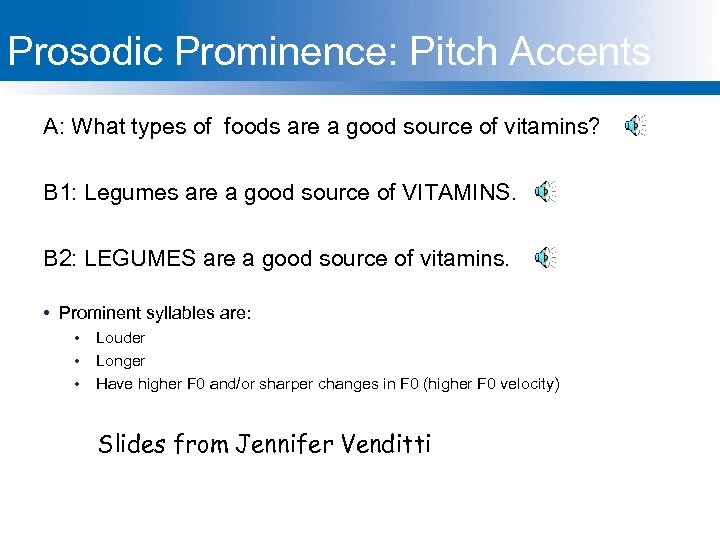 Prosodic Prominence: Pitch Accents

A: What types of  foods are a good source of vitamins?

B1: Legumes are a good source of VITAMINS.

B2: LEGUMES are a good source of vitamins.

• Prominent syllables are:
  • Louder
  • Longer
  • Have higher F0 and/or sharper changes in F0 (higher F0 velocity)

Slides from Jennifer Venditti